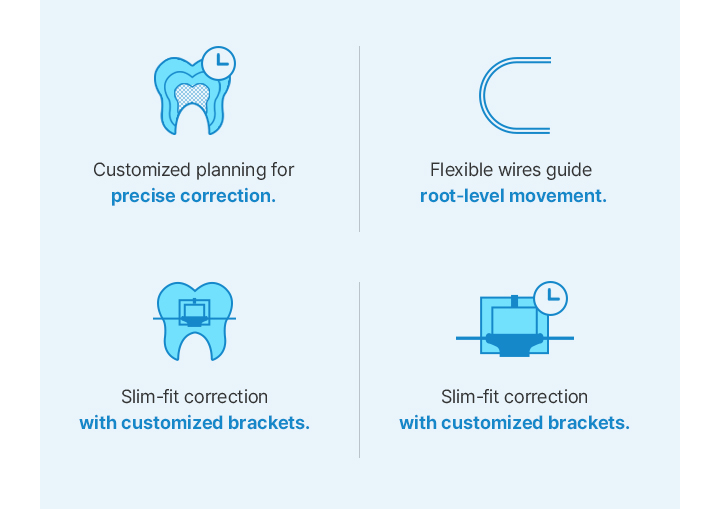 Customized planning for
precise correction.

Flexible wires guide
root-level movement.

Slim-fit correction
with customized brackets.

Slim-fit correction
with customized brackets.